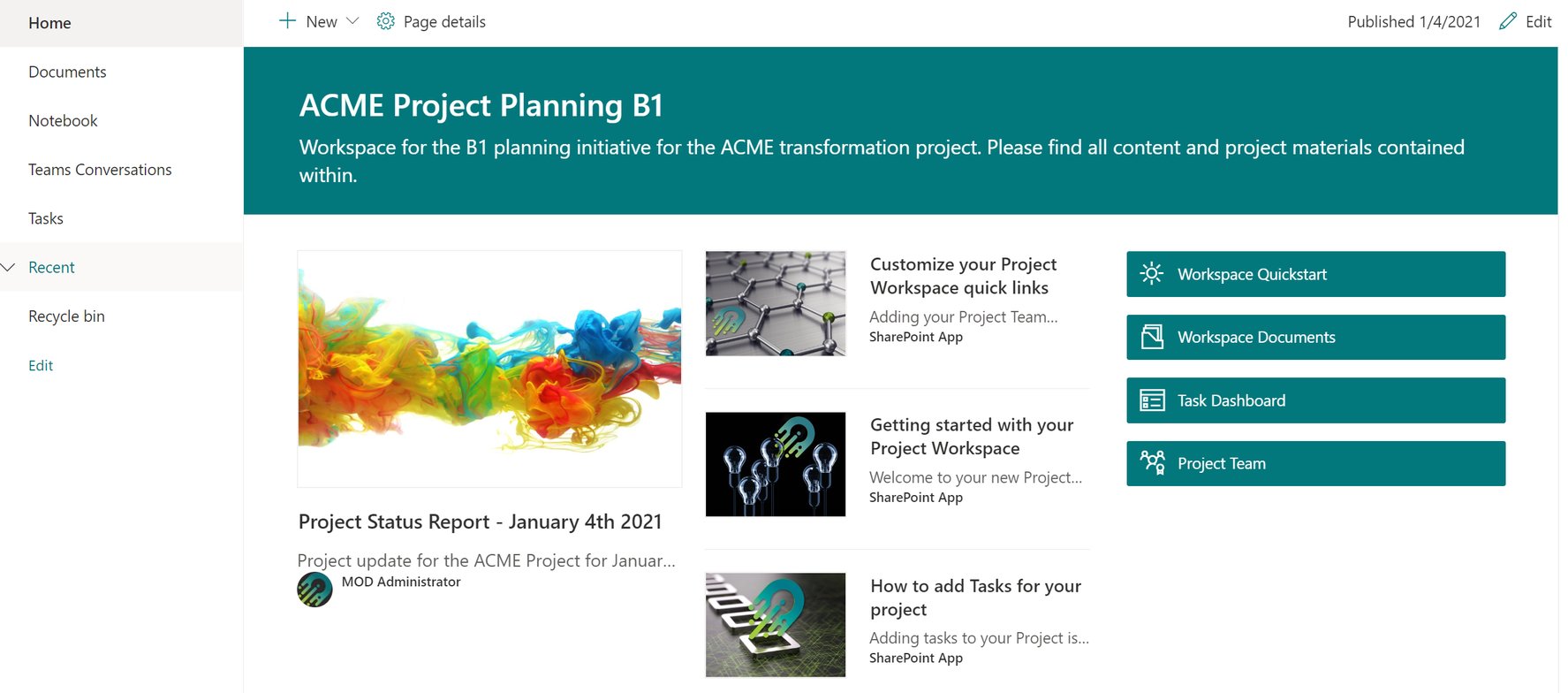 Home

Documents

Notebook

Teams Conversations

Tasks

Recent

Recycle bin

Edit

New Page details

Published 1/4/2021 Edit

ACME Project Planning B1

Workspace for the B1 planning initiative for the ACME transformation project. Please find all content and project materials contained within.

Project Status Report - January 4th 2021

Project update for the ACME Project for Januar...

MOD Administrator

Customize your Project Workspace quick links

Adding your Project Team...

SharePoint App

Getting started with your Project Workspace

Welcome to your new Project...

SharePoint App

How to add Tasks for your project

Adding tasks to your Project is...

SharePoint App

Workspace Quickstart

Workspace Documents

Task Dashboard

Project Team